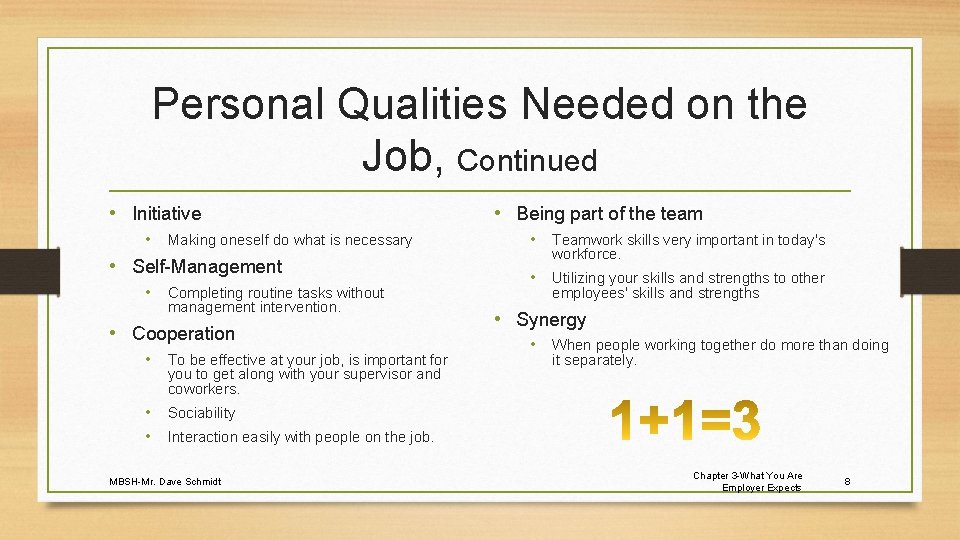 Personal Qualities Needed on the Job, Continued

• Initiative
 • Making oneself do what is necessary
• Self-Management
 • Completing routine tasks without management intervention.
• Cooperation
 • To be effective at your job, is important for you to get along with your supervisor and coworkers.
 • Sociability
 • Interaction easily with people on the job.

• Being part of the team
 • Teamwork skills very important in today's workforce.
 • Utilizing your skills and strengths to other employees' skills and strengths
• Synergy
 • When people working together do more than doing it separately.

1+1=3

MBSH-Mr. Dave Schmidt

Chapter 3-What You Are Employer Expects

8